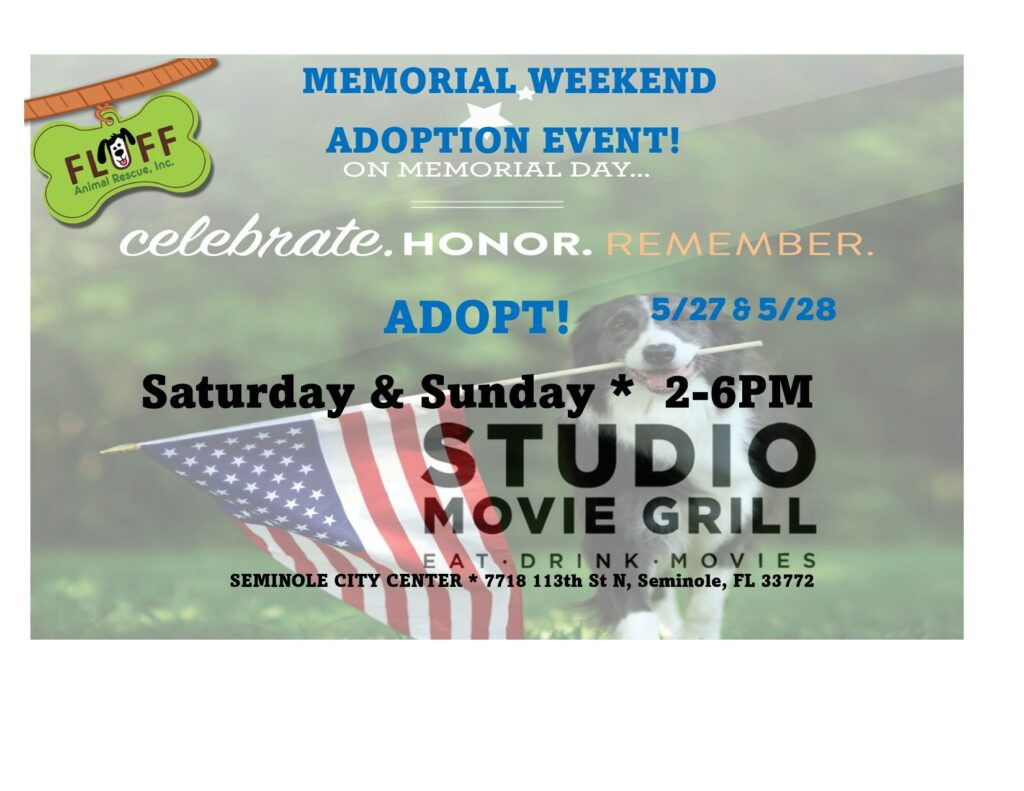 FLUFF
Animal Rescue, Inc.

MEMORIAL WEEKEND
ADOPTION EVENT!
ON MEMORIAL DAY...

celebrate. HONOR. REMEMBER.

ADOPT! 5/27 & 5/28

Saturday & Sunday * 2-6PM

STUDIO
MOVIE GRILL
EAT · DRINK · MOVIES

SEMINOLE CITY CENTER * 7718 113th St N, Seminole, FL 33772